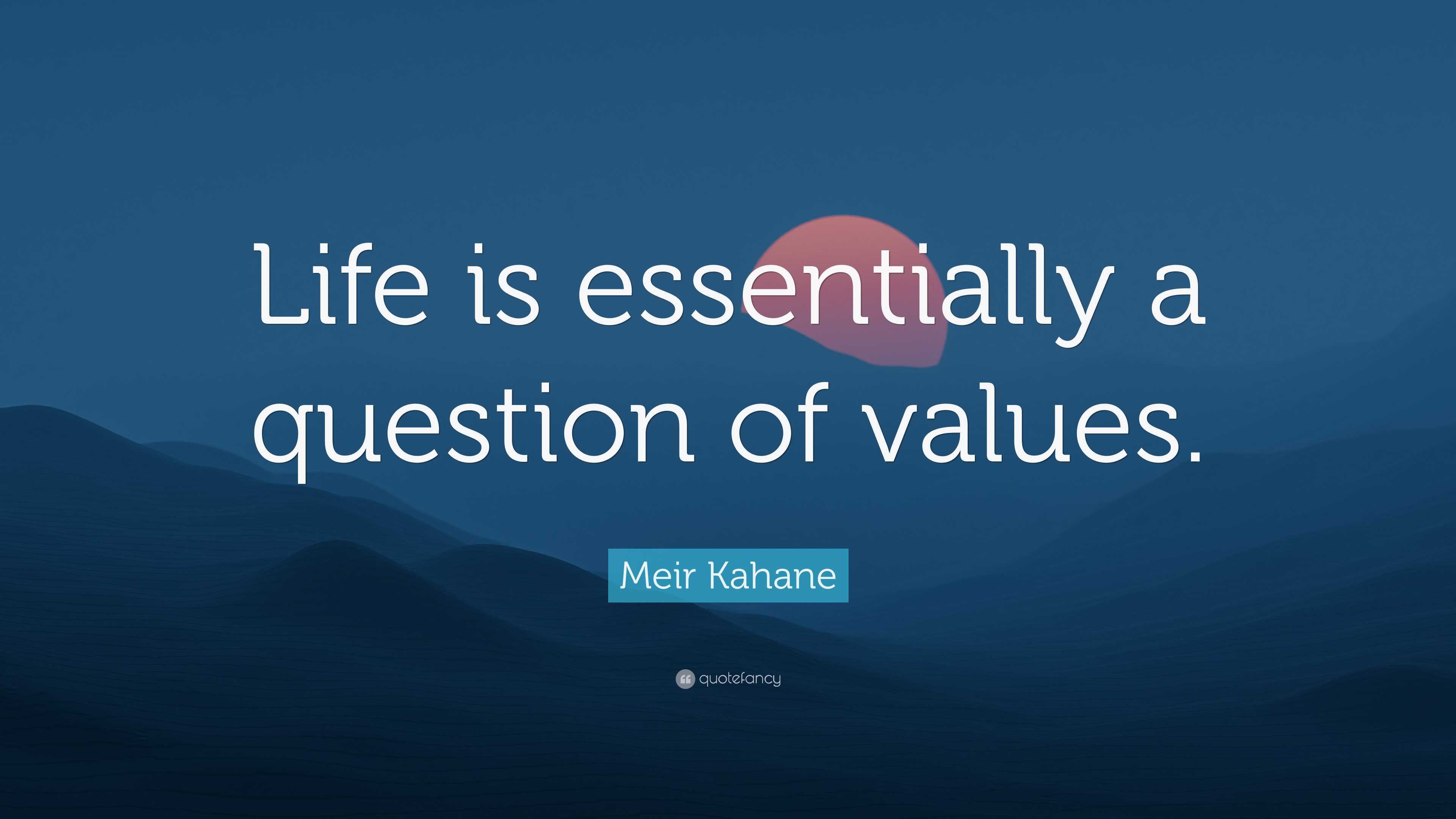 Life is essentially a question of values.

Meir Kahane

quotefancy